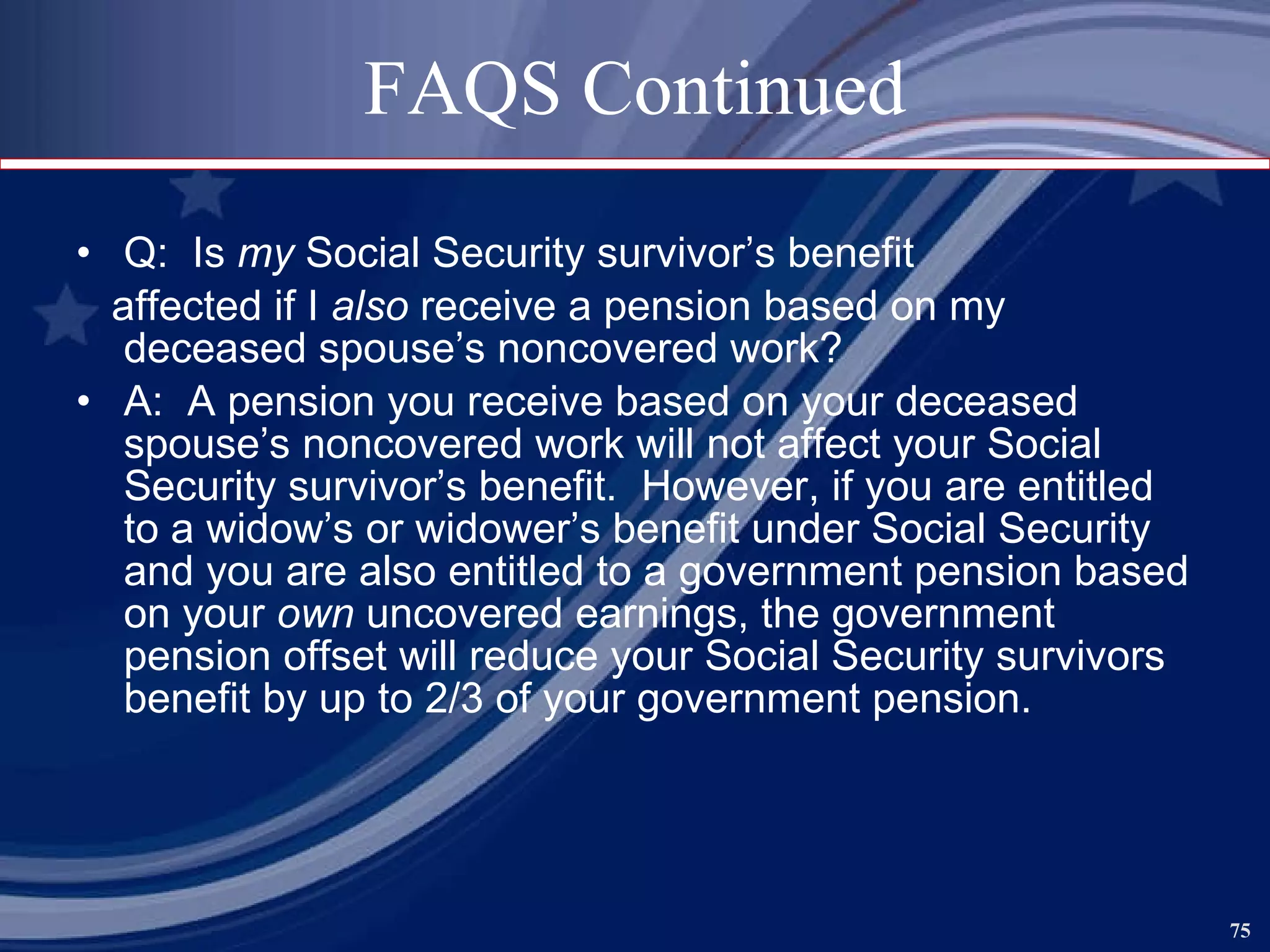 FAQS Continued

• Q: Is my Social Security survivor’s benefit affected if I also receive a pension based on my deceased spouse’s noncovered work?

• A: A pension you receive based on your deceased spouse’s noncovered work will not affect your Social Security survivor’s benefit. However, if you are entitled to a widow’s or widower’s benefit under Social Security and you are also entitled to a government pension based on your own uncovered earnings, the government pension offset will reduce your Social Security survivors benefit by up to 2/3 of your government pension.

75